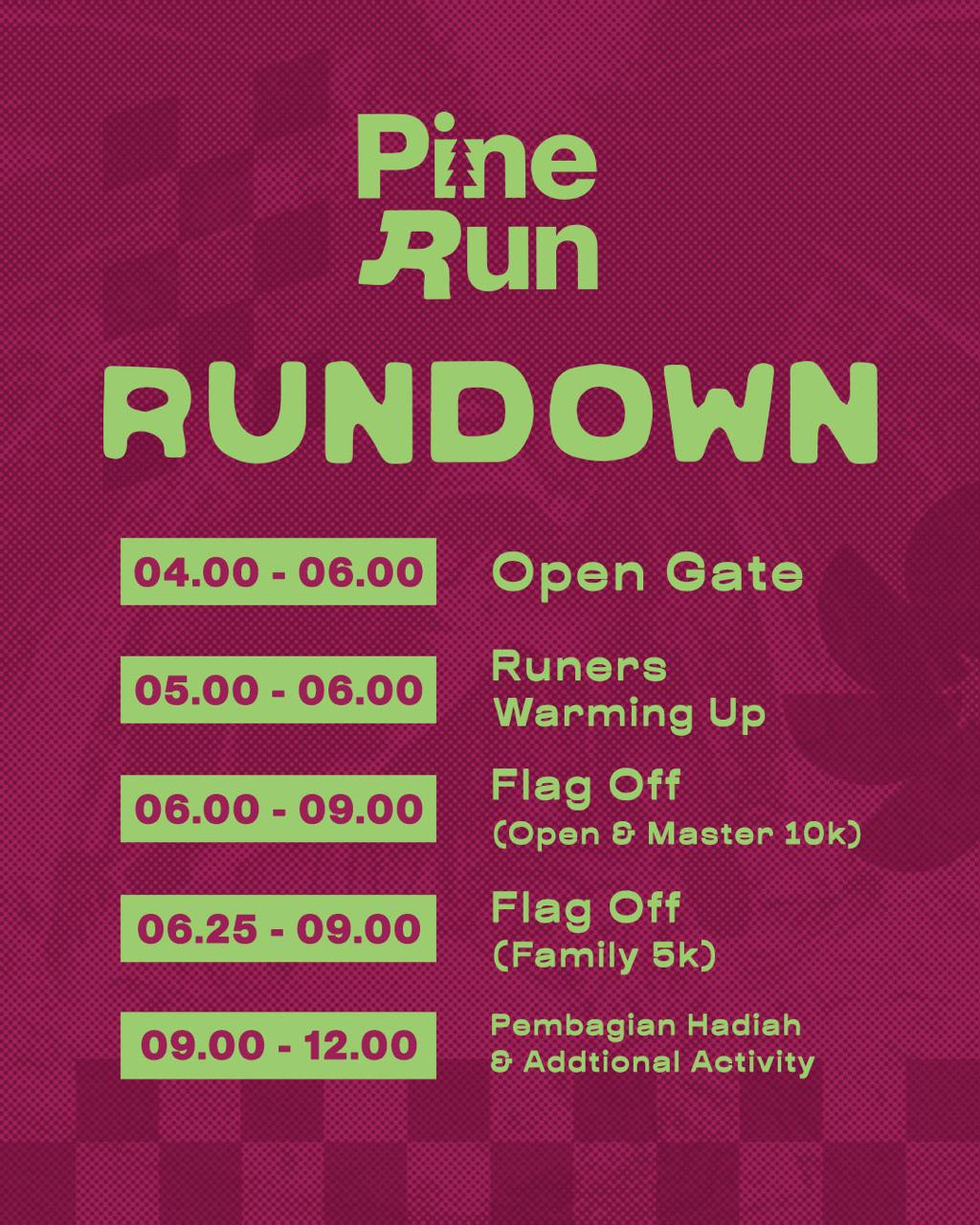 Pine Run

RUNDOWN

04.00 - 06.00 Open Gate

05.00 - 06.00 Runers Warming Up

06.00 - 09.00 Flag Off (Open & Master 10k)

06.25 - 09.00 Flag Off (Family 5k)

09.00 - 12.00 Pembagian Hadiah & Addtional Activity